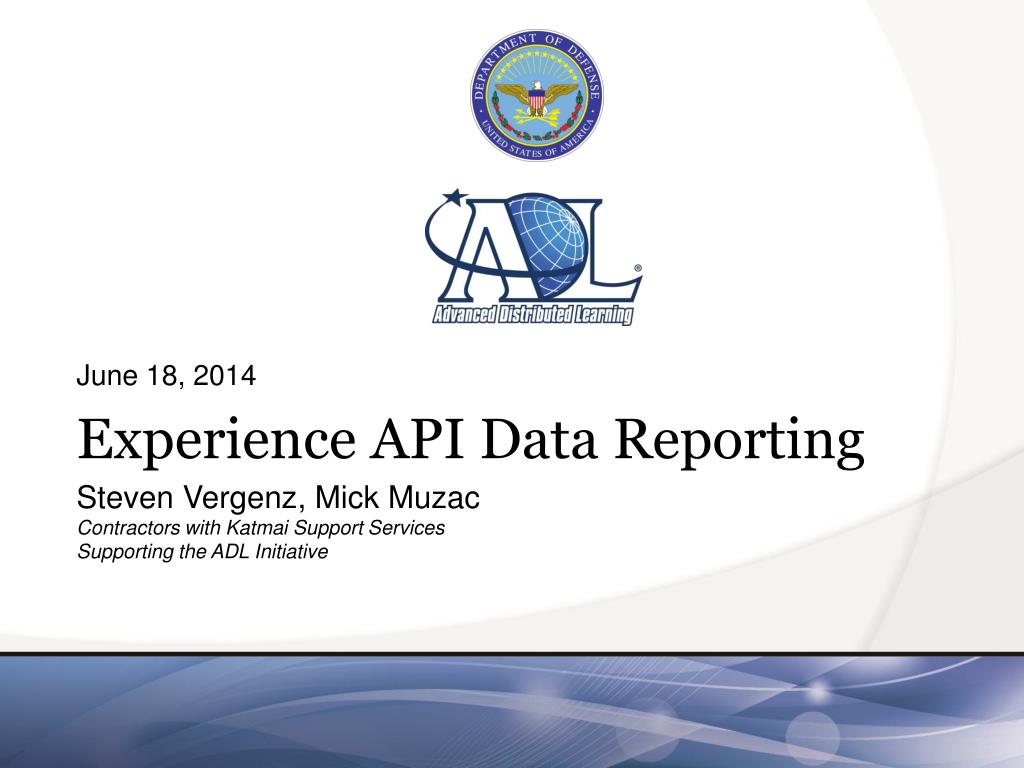 DEPARTMENT OF DEFENSE
UNITED STATES OF AMERICA

ADL®
Advanced Distributed Learning

June 18, 2014

Experience API Data Reporting

Steven Vergenz, Mick Muzac
Contractors with Katmai Support Services
Supporting the ADL Initiative